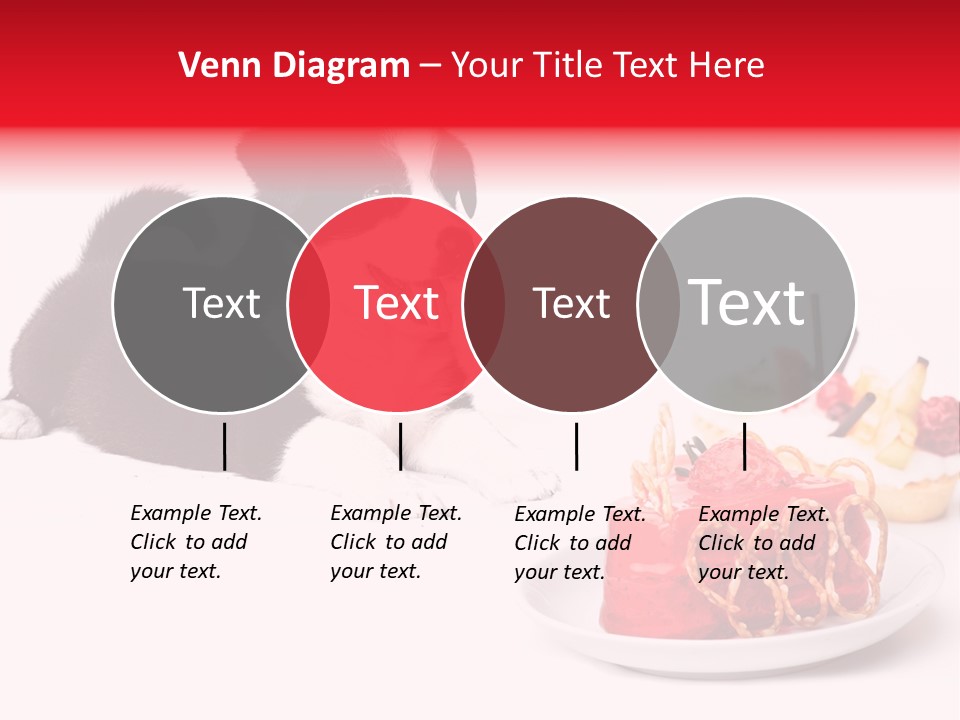 Venn Diagram – Your Title Text Here

Text

Text

Text

Text

Example Text. Click to add your text.

Example Text. Click to add your text.

Example Text. Click to add your text.

Example Text. Click to add your text.